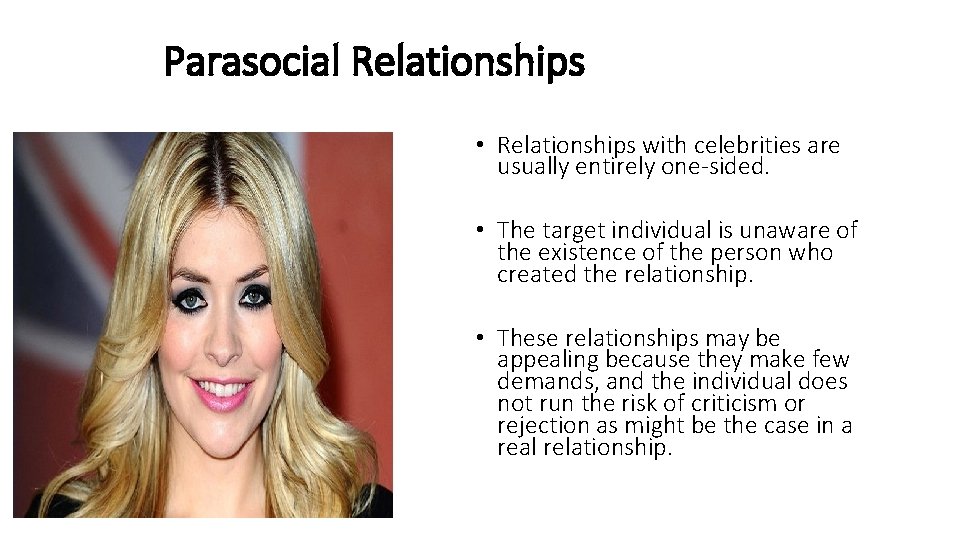 Parasocial Relationships

• Relationships with celebrities are usually entirely one-sided.

• The target individual is unaware of the existence of the person who created the relationship.

• These relationships may be appealing because they make few demands, and the individual does not run the risk of criticism or rejection as might be the case in a real relationship.